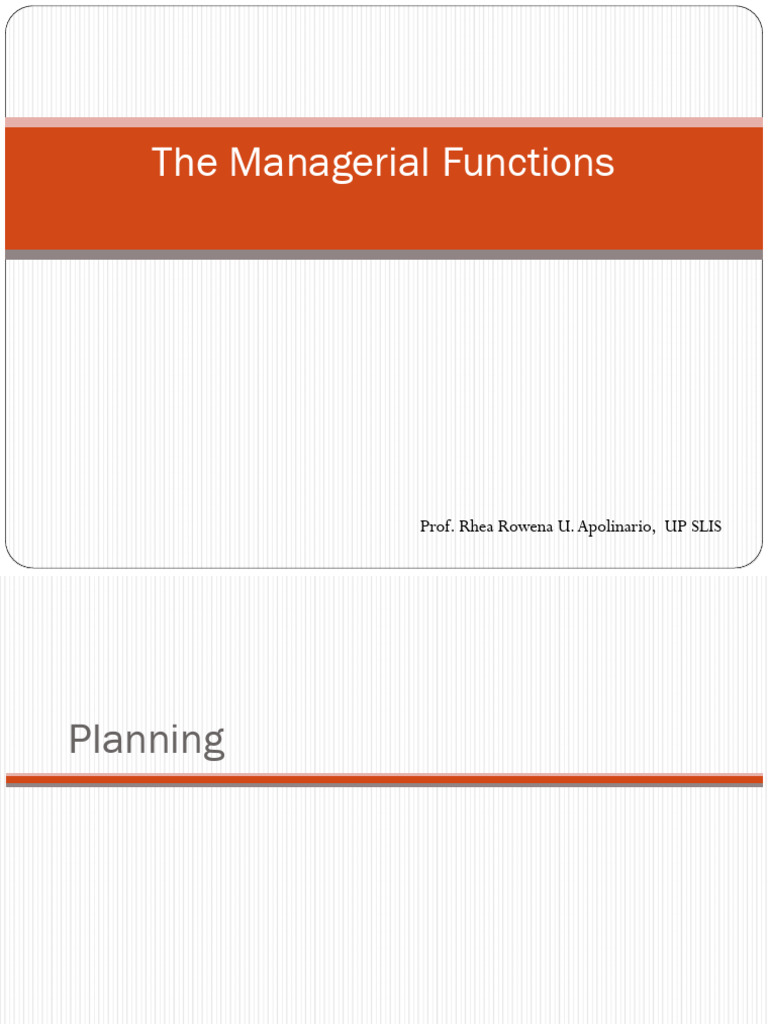 The Managerial Functions

Prof. Rhea Rowena U. Apolinario, UP SLIS

Planning